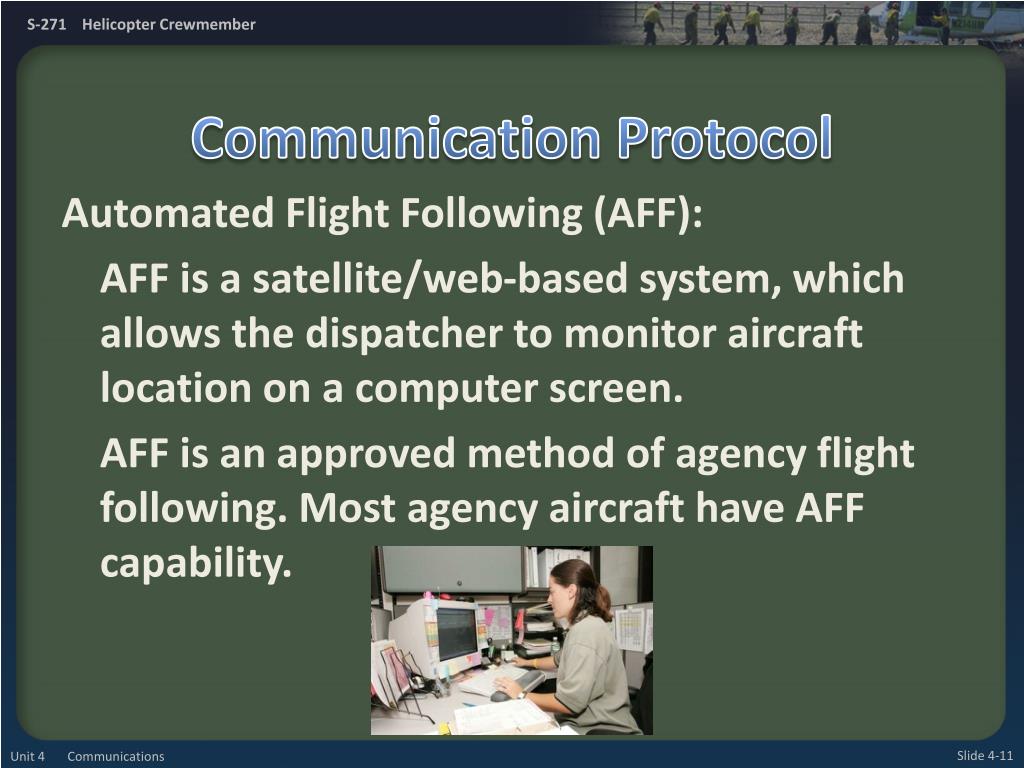 S-271 Helicopter Crewmember

Communication Protocol

Automated Flight Following (AFF):

AFF is a satellite/web-based system, which allows the dispatcher to monitor aircraft location on a computer screen.

AFF is an approved method of agency flight following. Most agency aircraft have AFF capability.

Unit 4 Communications

Slide 4-11